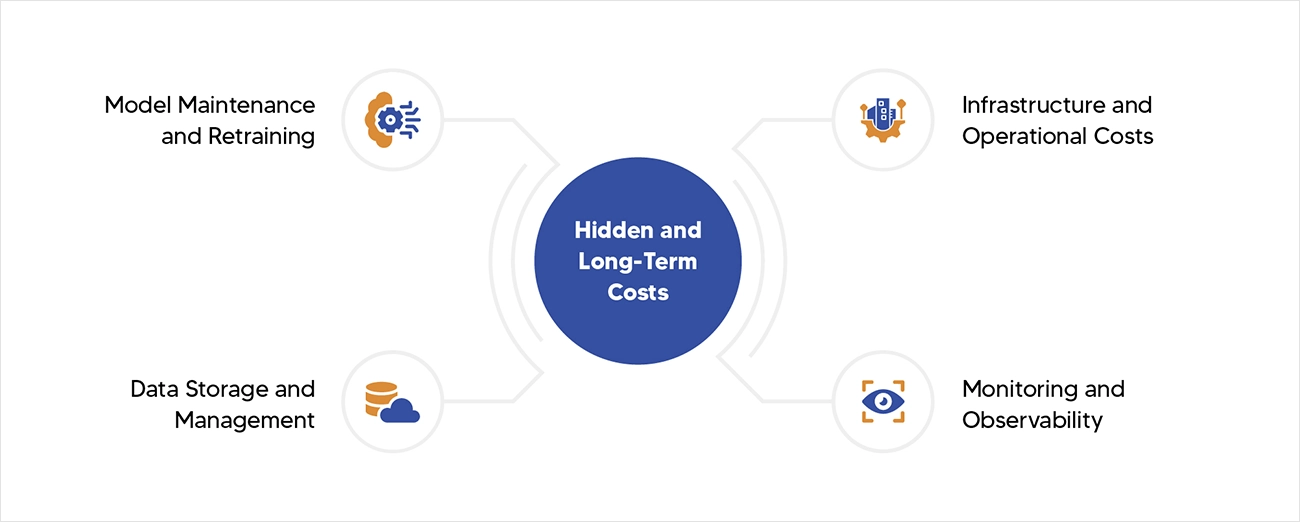 Model Maintenance and Retraining

Infrastructure and Operational Costs

Hidden and Long-Term Costs

Data Storage and Management

Monitoring and Observability